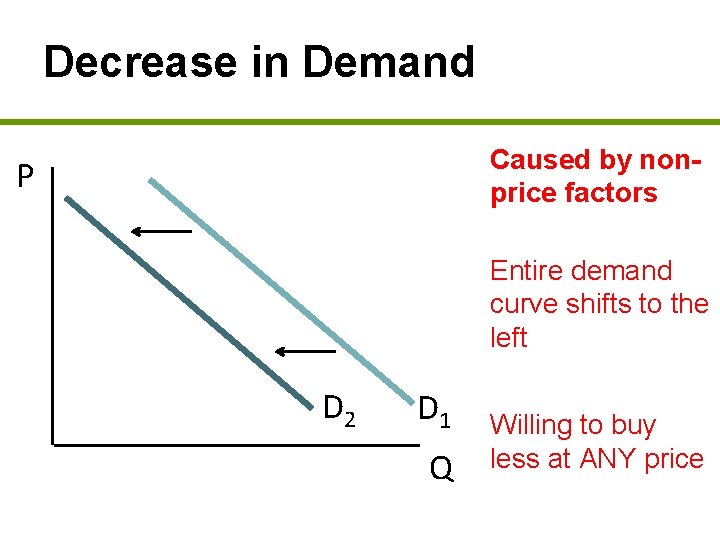 Decrease in Demand

P

$D_2$

$D_1$

Q

Caused by non-price factors

Entire demand curve shifts to the left

Willing to buy less at ANY price